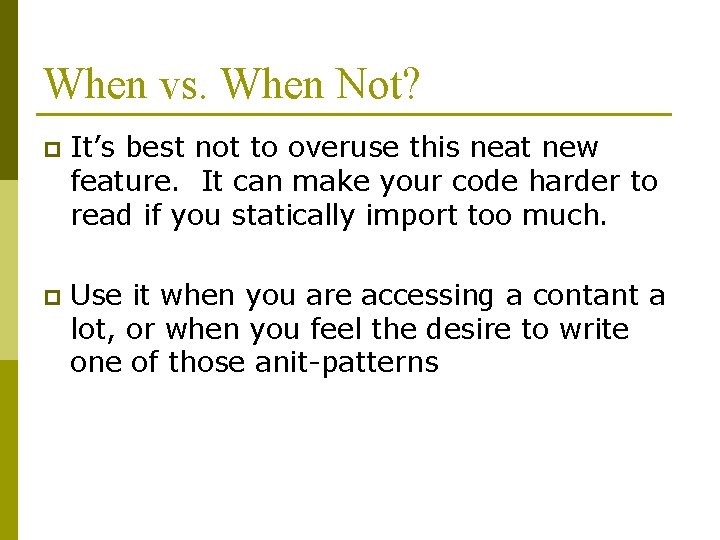 When vs. When Not?

It’s best not to overuse this neat new feature. It can make your code harder to read if you statically import too much.

Use it when you are accessing a contant a lot, or when you feel the desire to write one of those anit-patterns